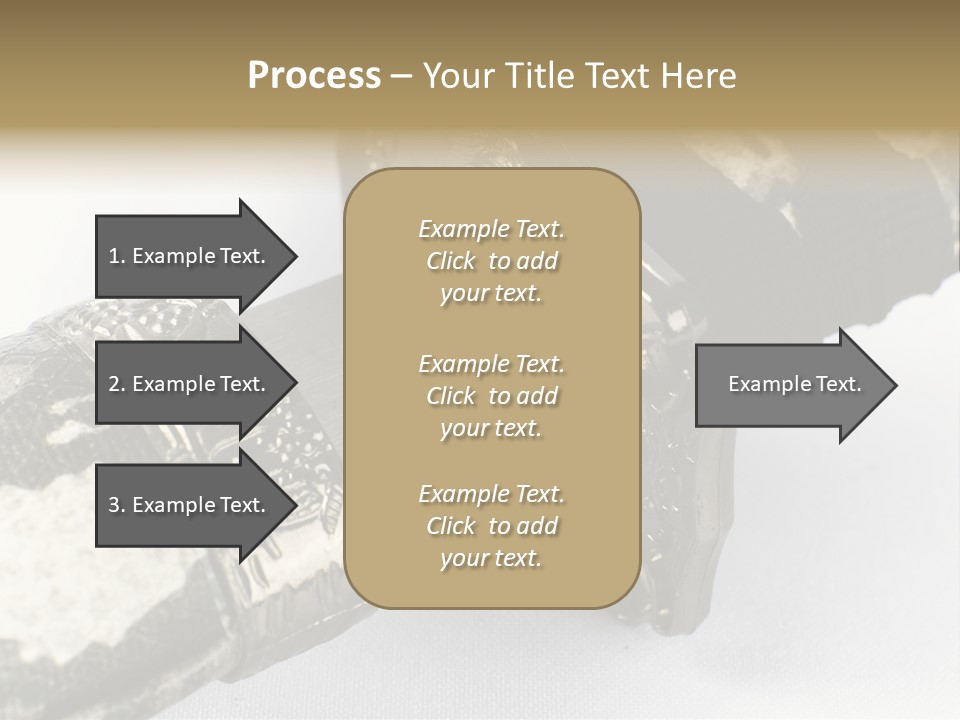 Process – Your Title Text Here

1. Example Text.

2. Example Text.

3. Example Text.

Example Text. Click to add your text.

Example Text. Click to add your text.

Example Text. Click to add your text.

Example Text.